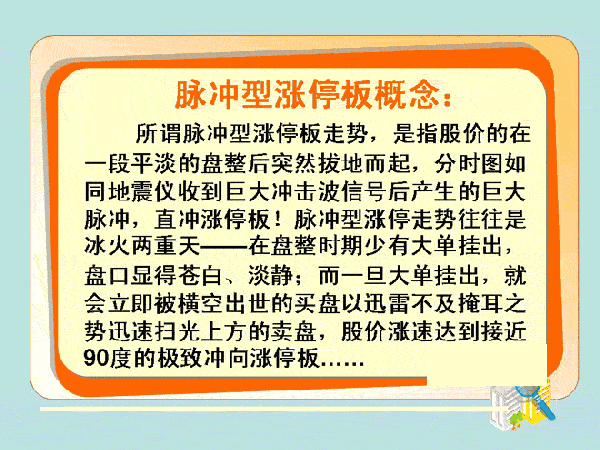 脉冲型涨停板概念：

所谓脉冲型涨停板走势，是指股价的在一段平淡的盘整后突然拔地而起，分时图如同地震仪收到巨大冲击波信号后产生的巨大脉冲，直冲涨停板！脉冲型涨停走势往往是冰火两重天——在盘整时期少有大单挂出，盘口显得苍白、淡静；而一旦大单挂出，就会立即被横空出世的买盘以迅雷不及掩耳之势迅速扫光上方的卖盘，股价涨速达到接近90度的极致冲向涨停板……